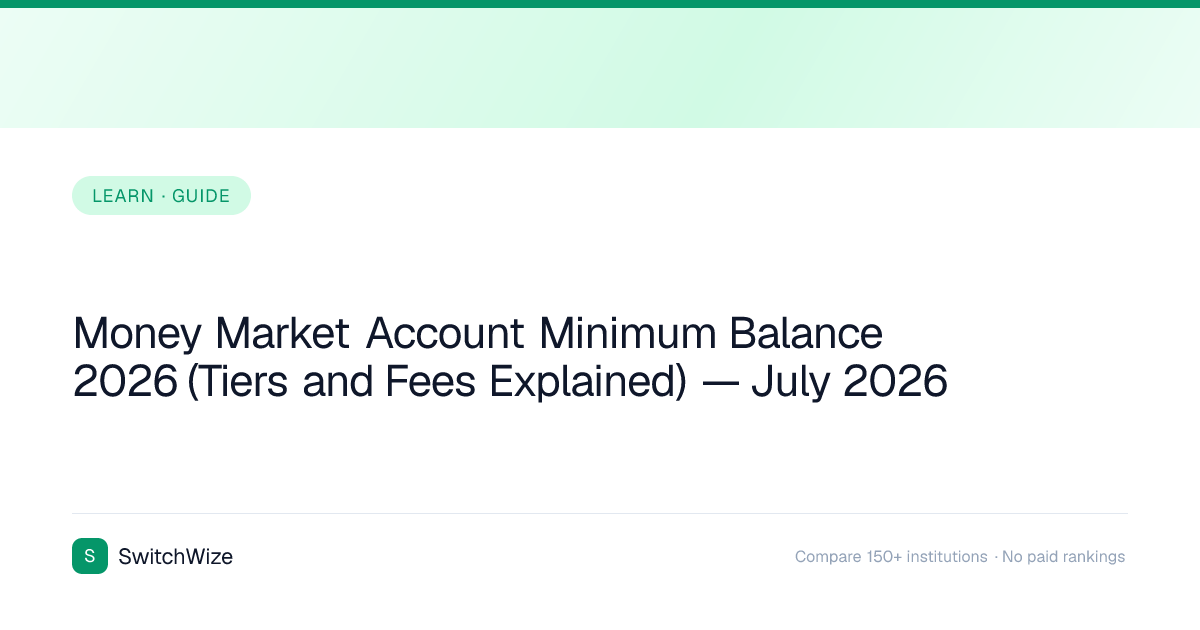 LEARN · GUIDE

Money Market Account Minimum Balance 2026 (Tiers and Fees Explained) — July 2026

S SwitchWize

Compare 150+ institutions · No paid rankings